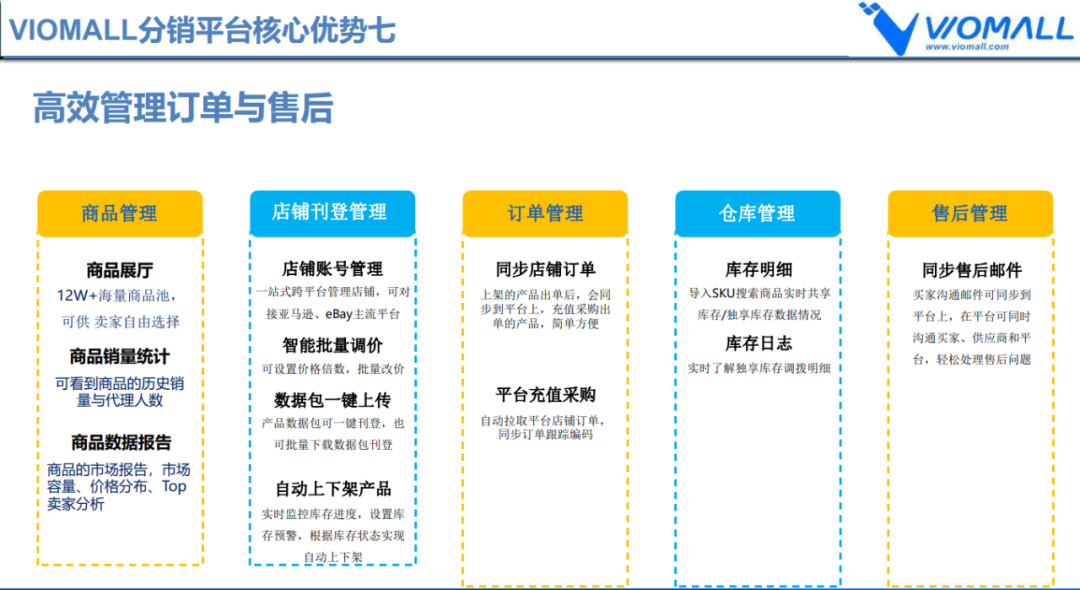 VIOMALL分销平台核心优势七

VIOMALL
www.viomall.com

高效管理订单与售后

商品管理

商品展厅
12W+海量商品池，可供 卖家自由选择

商品销量统计
可看到商品的历史销量与代理人数

商品数据报告
商品的市场报告，市场容量、价格分布、Top卖家分析

店铺刊登管理

店铺账号管理
一站式跨平台管理店铺，可对接亚马逊、eBay主流平台

智能批量调价
可设置价格倍数，批量改价

数据包一键上传
产品数据包可一键刊登，也可批量下载数据包刊登

自动上下架产品
实时监控库存进度，设置库存预警，根据库存状态实现自动上下架

订单管理

同步店铺订单
上架的产品出单后，会同步到平台上，充值采购出单的产品，简单方便

平台充值采购
自动拉取平台店铺订单，同步订单跟踪编码

仓库管理

库存明细
导入SKU搜索商品实时共享库存/独享库存数据情况

库存日志
实时了解独享库存调拨明细

售后管理

同步售后邮件
买家沟通邮件可同步到平台上，在平台可同时沟通买家、供应商和平台，轻松处理售后问题